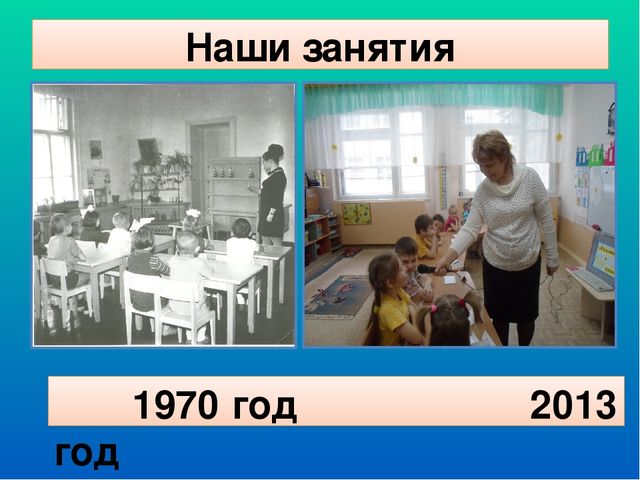 Наши занятия

1970 год 2013 год